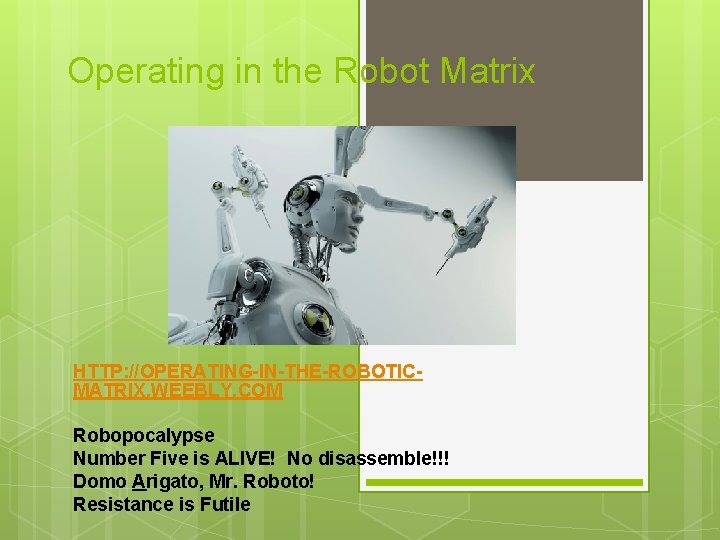 Operating in the Robot Matrix

HTTP://OPERATING-IN-THE-ROBOTIC-MATRIX.WEEBLY.COM

Robopocalypse
Number Five is ALIVE! No disassemble!!!
Domo Arigato, Mr. Roboto!
Resistance is Futile